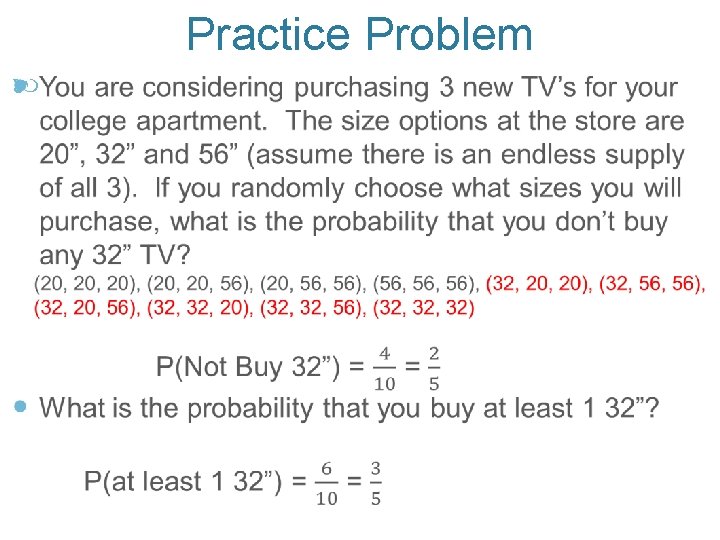 Practice Problem

You are considering purchasing 3 new TV's for your college apartment. The size options at the store are 20", 32" and 56" (assume there is an endless supply of all 3). If you randomly choose what sizes you will purchase, what is the probability that you don't buy any 32" TV?

(20, 20, 20), (20, 20, 56), (20, 56, 56), (56, 56, 56), (32, 20, 20), (32, 56, 56), (32, 20, 56), (32, 32, 20), (32, 32, 56), (32, 32, 32)

P(Not Buy 32") = $\frac{4}{10} = \frac{2}{5}$

What is the probability that you buy at least 1 32"?

P(at least 1 32") = $\frac{6}{10} = \frac{3}{5}$